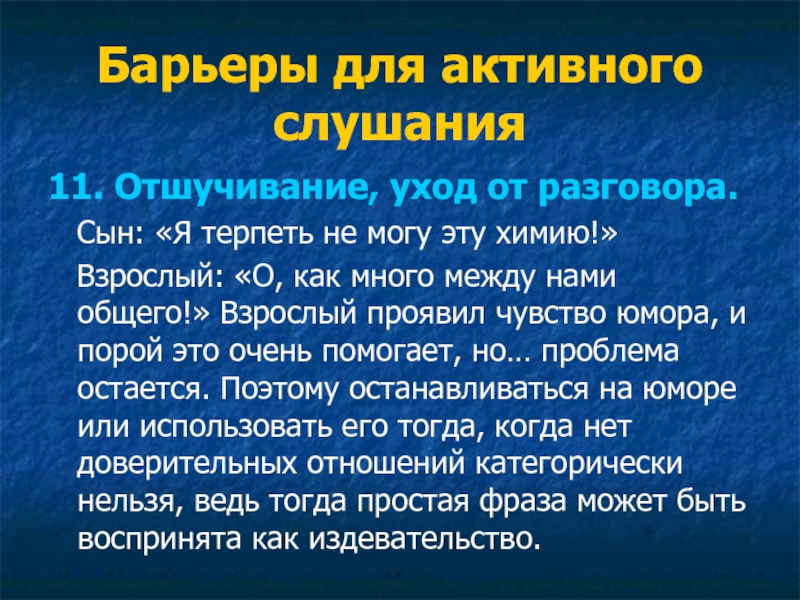 Барьеры для активного слушания

11. Отшучивание, уход от разговора.

Сын: «Я терпеть не могу эту химию!»

Взрослый: «О, как много между нами общего!» Взрослый проявил чувство юмора, и порой это очень помогает, но… проблема остается. Поэтому останавливаться на юморе или использовать его тогда, когда нет доверительных отношений категорически нельзя, ведь тогда простая фраза может быть воспринята как издевательство.